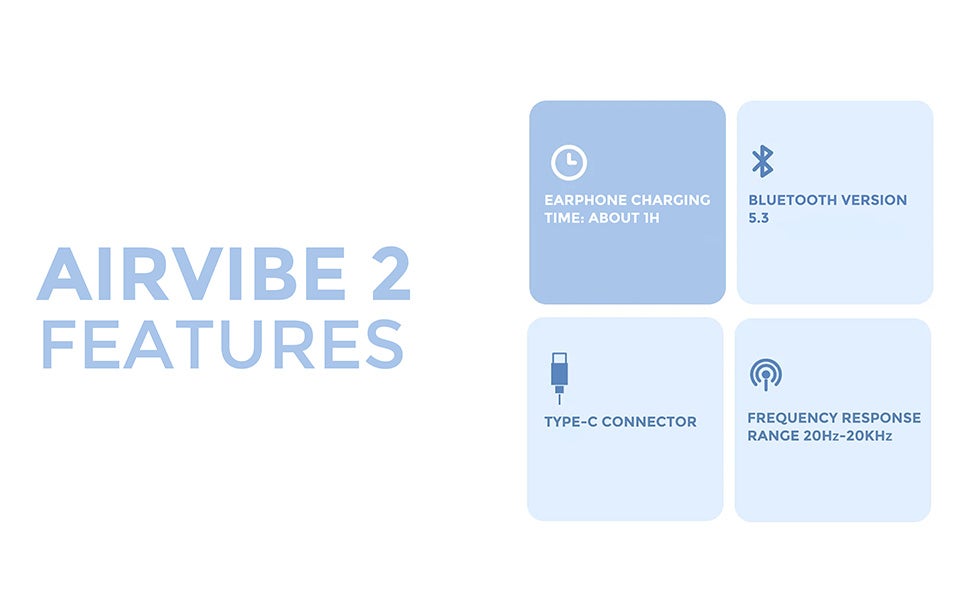 AIRVIBE 2
FEATURES

EARPHONE CHARGING TIME: ABOUT 1H

BLUETOOTH VERSION 5.3

TYPE-C CONNECTOR

FREQUENCY RESPONSE RANGE 20Hz-20KHz